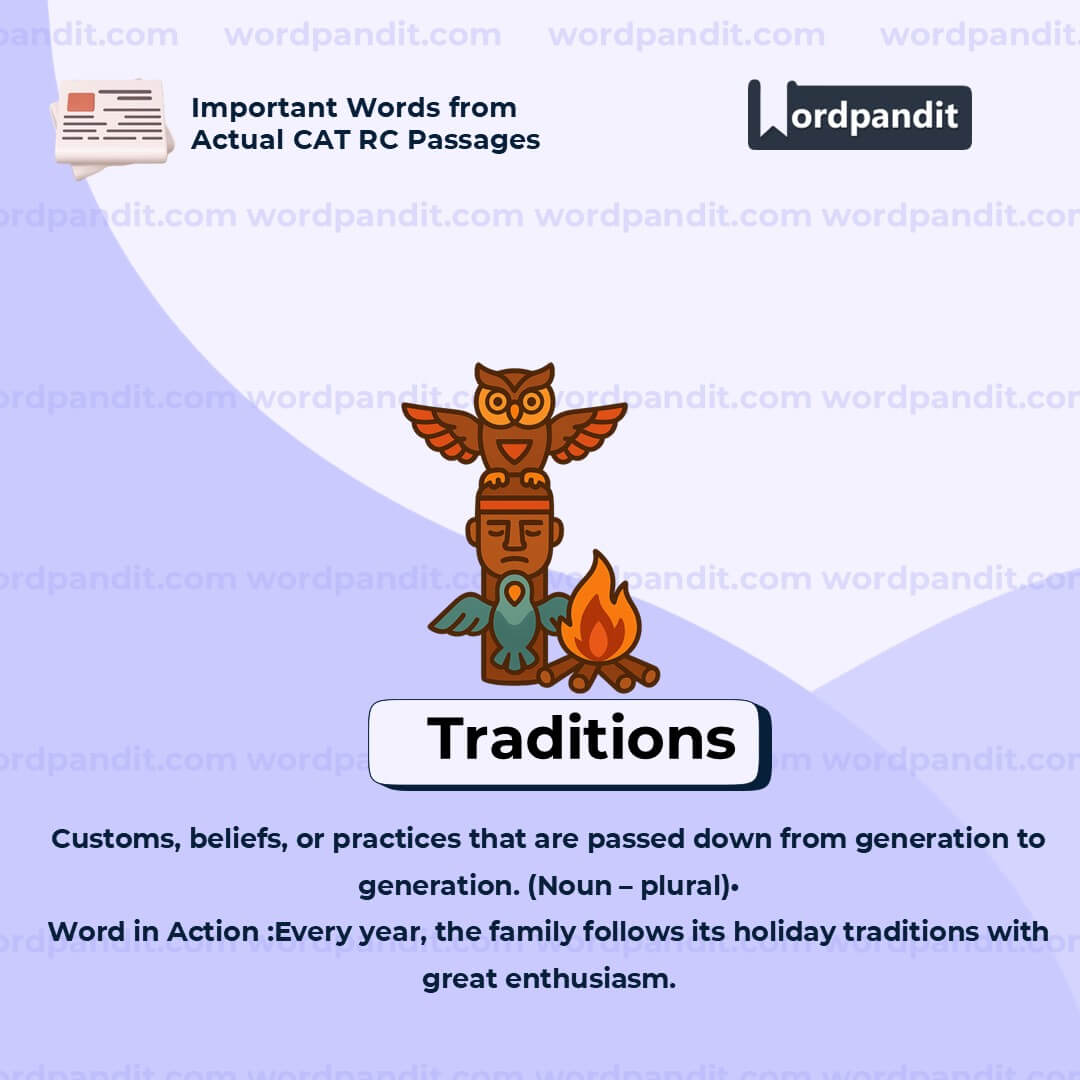 wordpandit.com wordpandit.com wordpandit.com wordpandit.com

Important Words from
Actual CAT RC Passages

Wordpandit

Traditions

Customs, beliefs, or practices that are passed down from generation to generation. (Noun – plural)•
Word in Action :Every year, the family follows its holiday traditions with great enthusiasm.